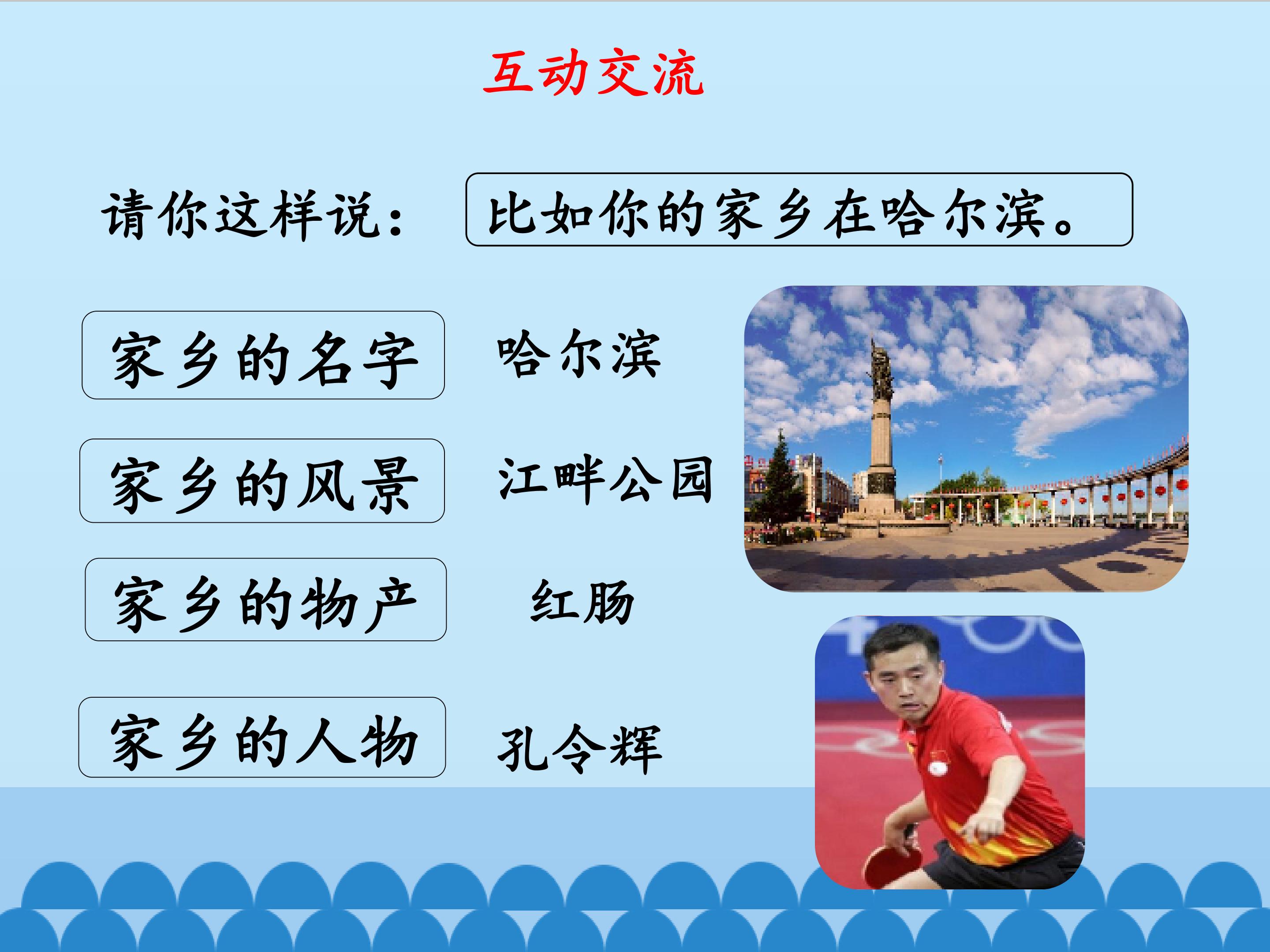 互动交流

请你这样说： 比如你的家乡在哈尔滨。

家乡的名字 哈尔滨

家乡的风景 江畔公园

家乡的物产 红肠

家乡的人物 孔令辉